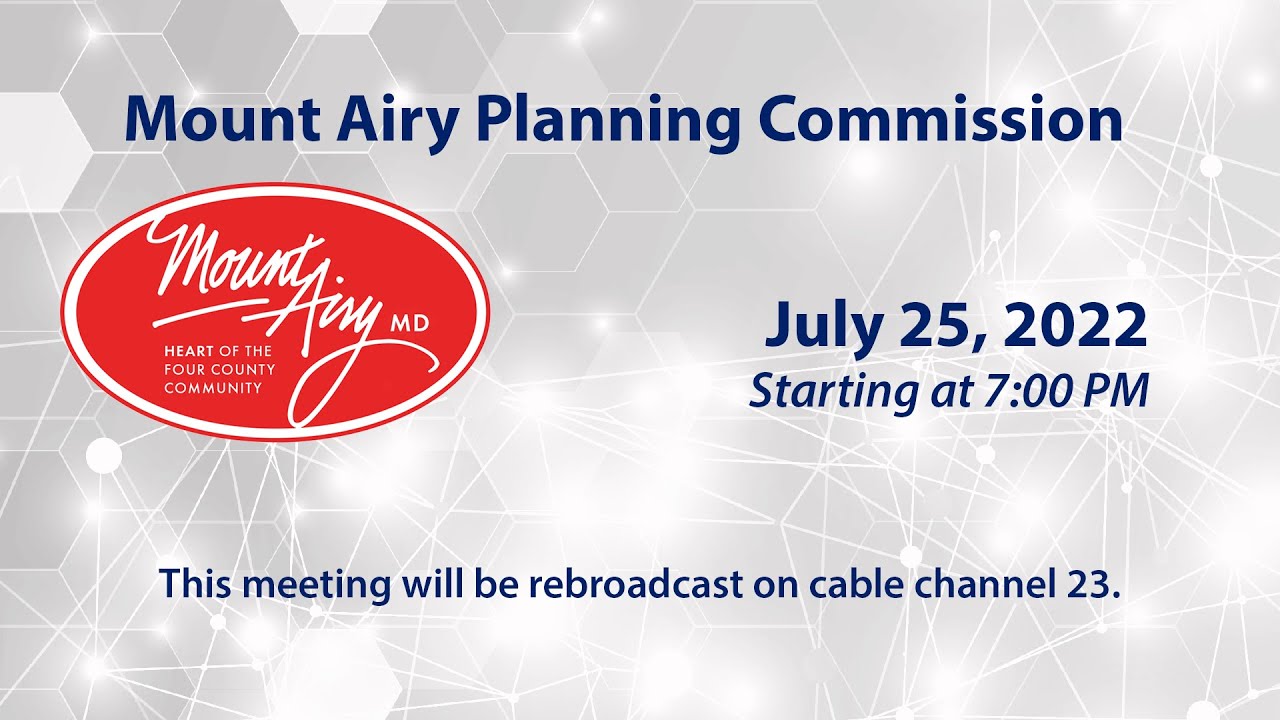 Mount Airy Planning Commission

Mount Airy MD
HEART OF THE FOUR COUNTY COMMUNITY

July 25, 2022
Starting at 7:00 PM

This meeting will be rebroadcast on cable channel 23.